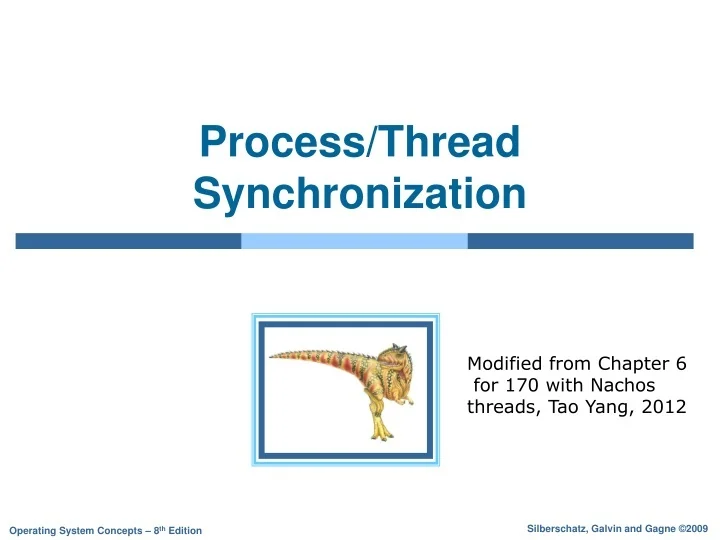 Process/Thread Synchronization

Modified from Chapter 6 for 170 with Nachos threads, Tao Yang, 2012

Operating System Concepts – 8$^{th}$ Edition

Silberschatz, Galvin and Gagne ©2009